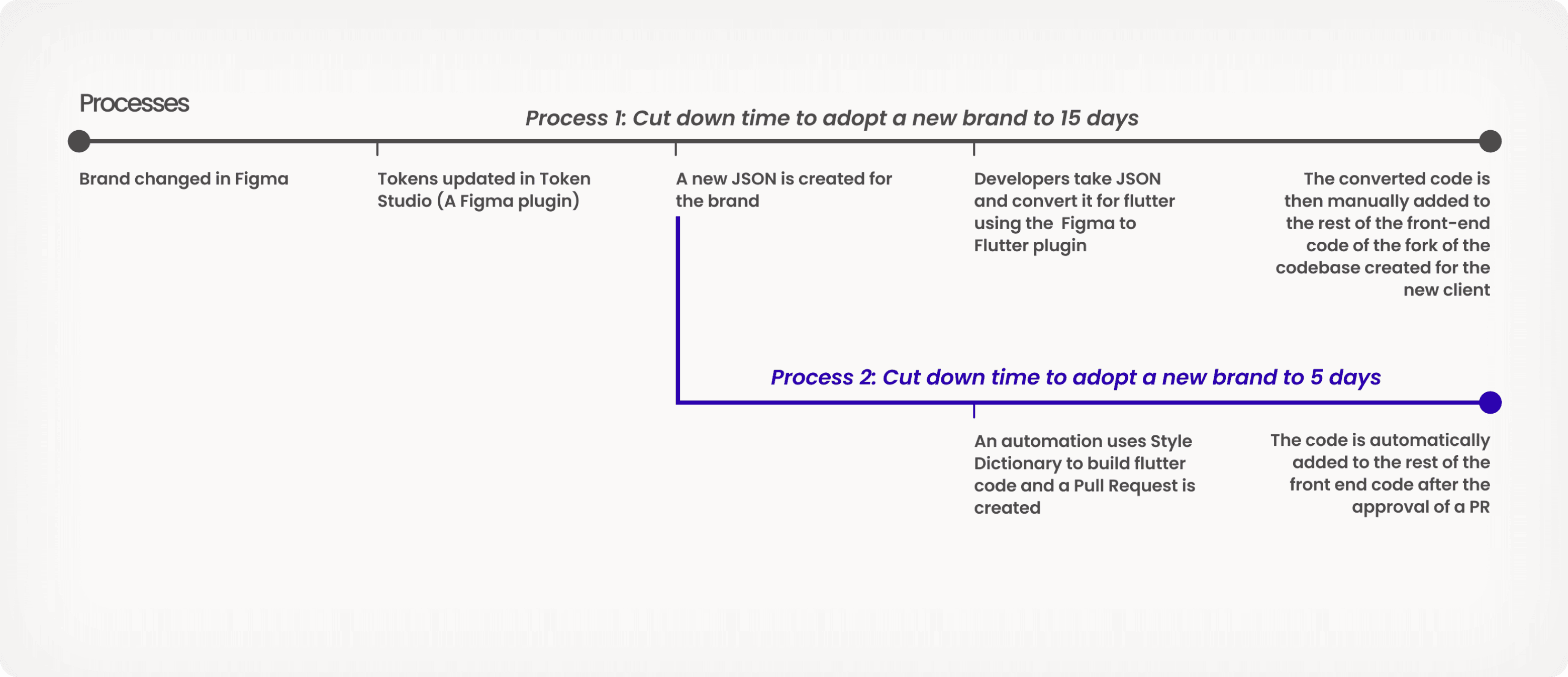 Processes

Process 1: Cut down time to adopt a new brand to 15 days

Brand changed in Figma

Tokens updated in Token Studio (A Figma plugin)

A new JSON is created for the brand

Developers take JSON and convert it for flutter using the Figma to Flutter plugin

The converted code is then manually added to the rest of the front-end code of the fork of the codebase created for the new client

Process 2: Cut down time to adopt a new brand to 5 days

An automation uses Style Dictionary to build flutter code and a Pull Request is created

The code is automatically added to the rest of the front end code after the approval of a PR